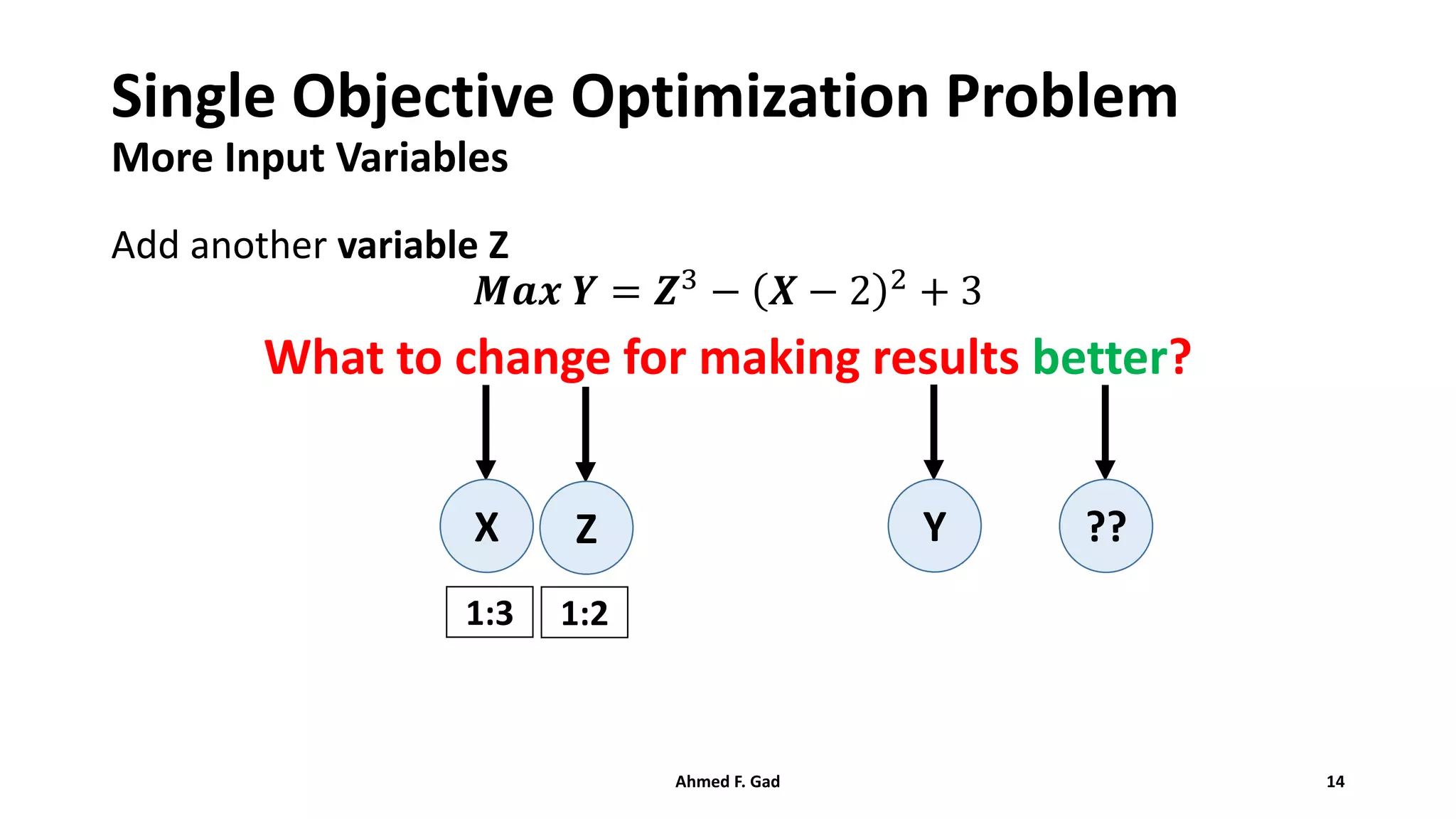 Single Objective Optimization Problem
More Input Variables

Add another variable Z

$Max\ Y = Z^3 - (X - 2)^2 + 3$

What to change for making results better?

X

Z

Y

??

1:3

1:2

Ahmed F. Gad

14